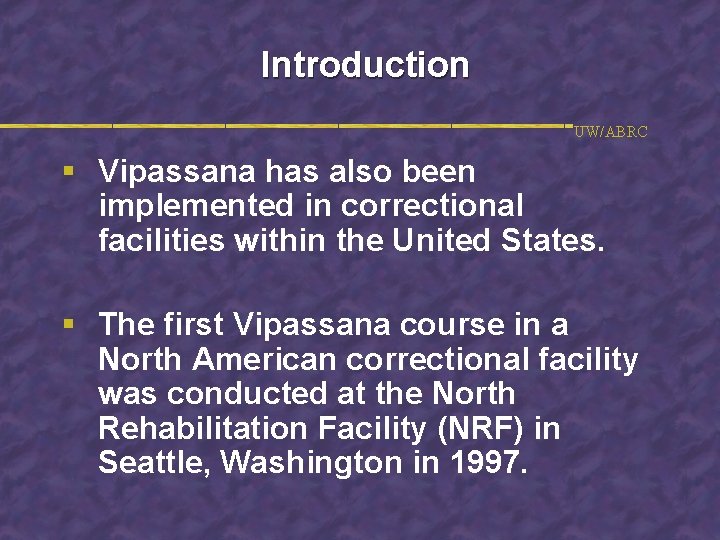 Introduction

UW/ABRC

▪ Vipassana has also been implemented in correctional facilities within the United States.

▪ The first Vipassana course in a North American correctional facility was conducted at the North Rehabilitation Facility (NRF) in Seattle, Washington in 1997.